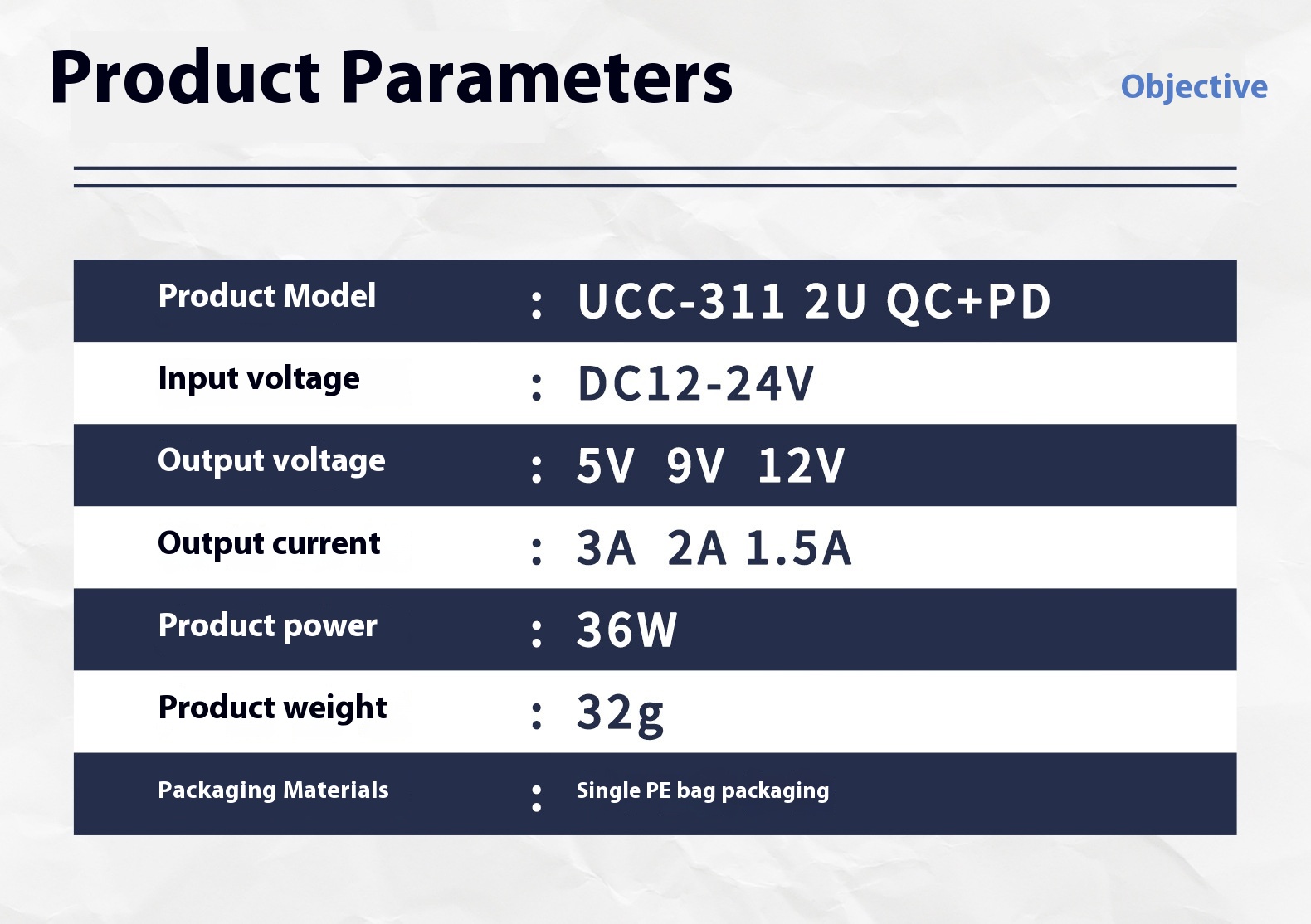 Product Parameters

Objective

| Product Model | : | UCC-311 2U QC+PD |
|---|---|---|
| Input voltage | : | DC12-24V |
| Output voltage | : | 5V 9V 12V |
| Output current | : | 3A 2A 1.5A |
| Product power | : | 36W |
| Product weight | : | 32g |
| Packaging Materials | : | Single PE bag packaging |